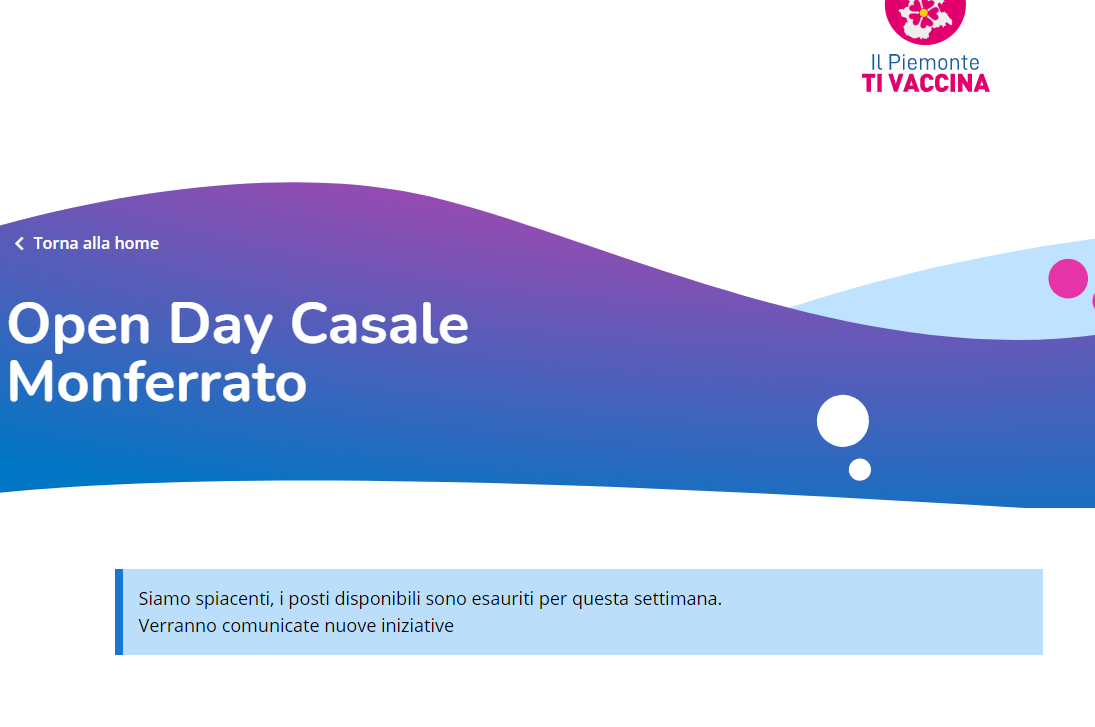 Il Piemonte
TI VACCINA

Torna alla home

Open Day Casale Monferrato

Siamo spiacenti, i posti disponibili sono esauriti per questa settimana.
Verranno comunicate nuove iniziative